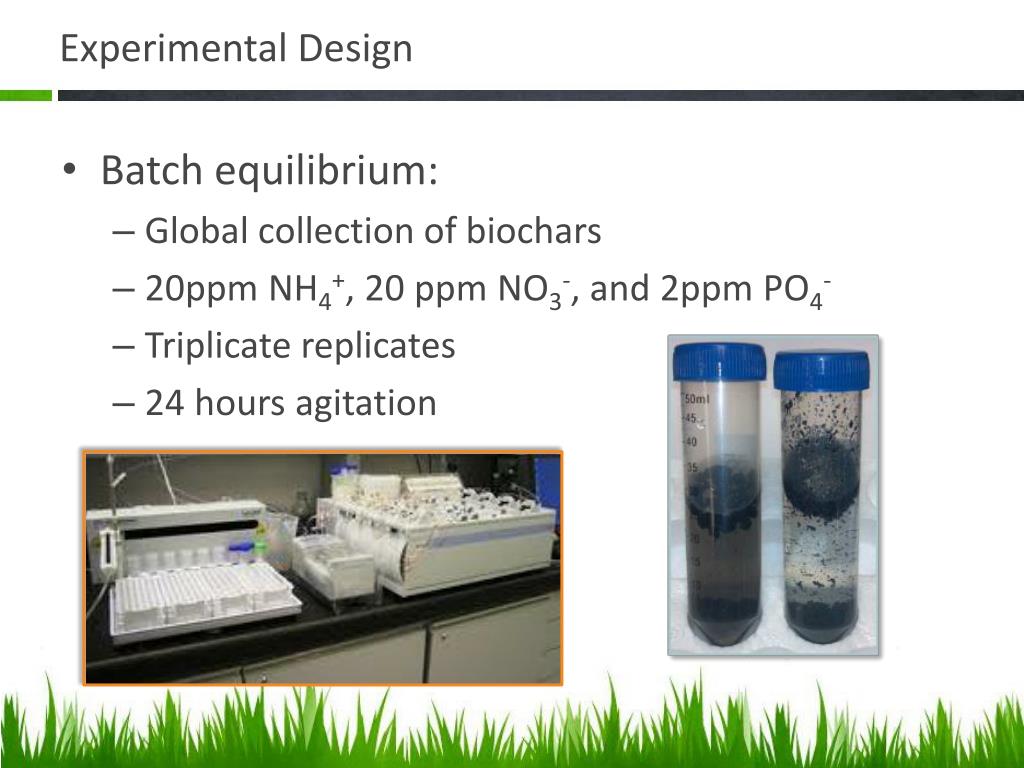 Experimental Design

• Batch equilibrium:
– Global collection of biochars
– 20ppm $NH_4^+$, 20 ppm $NO_3^-$, and 2ppm $PO_4^-$
– Triplicate replicates
– 24 hours agitation

50ml
45
40
35